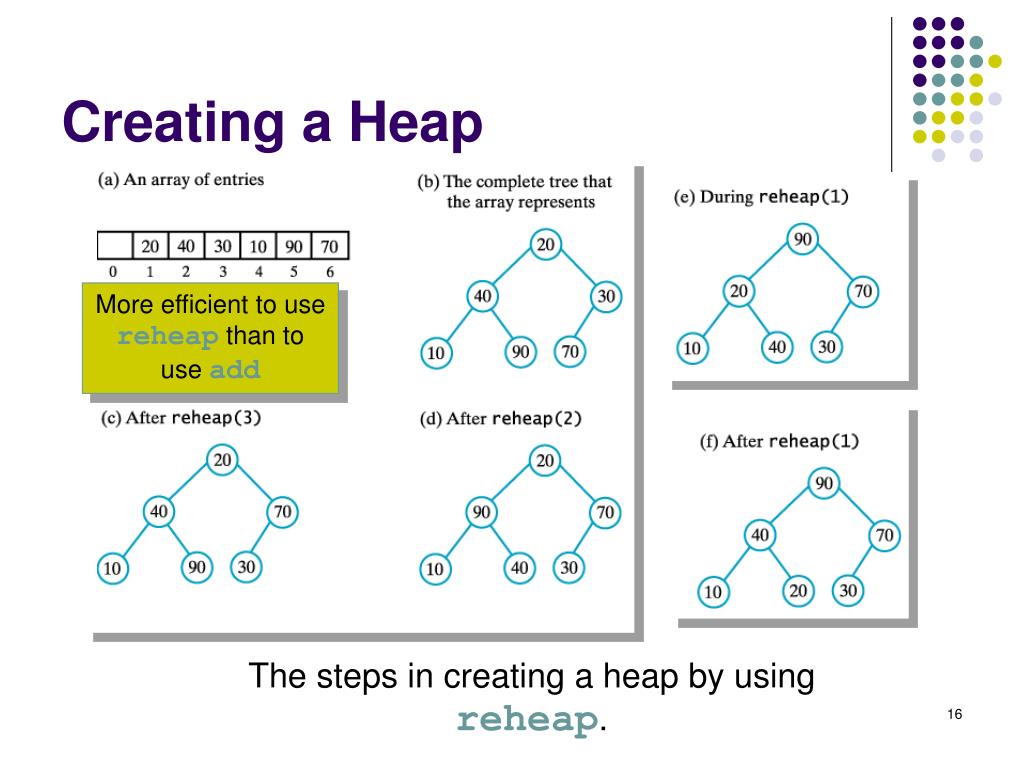 Creating a Heap

(a) An array of entries

|  | 20 | 40 | 30 | 10 | 90 | 70 |
|---|---|---|---|---|---|---|
| 0 | 1 | 2 | 3 | 4 | 5 | 6 |

More efficient to use reheap than to use add

(b) The complete tree that the array represents

20
40 30
10 90 70

(e) During reheap(1)

90
20 70
10 40 30

(c) After reheap(3)

20
40 70
10 90 30

(d) After reheap(2)

20
90 70
10 40 30

(f) After reheap(1)

90
40 70
10 20 30

The steps in creating a heap by using reheap.

16